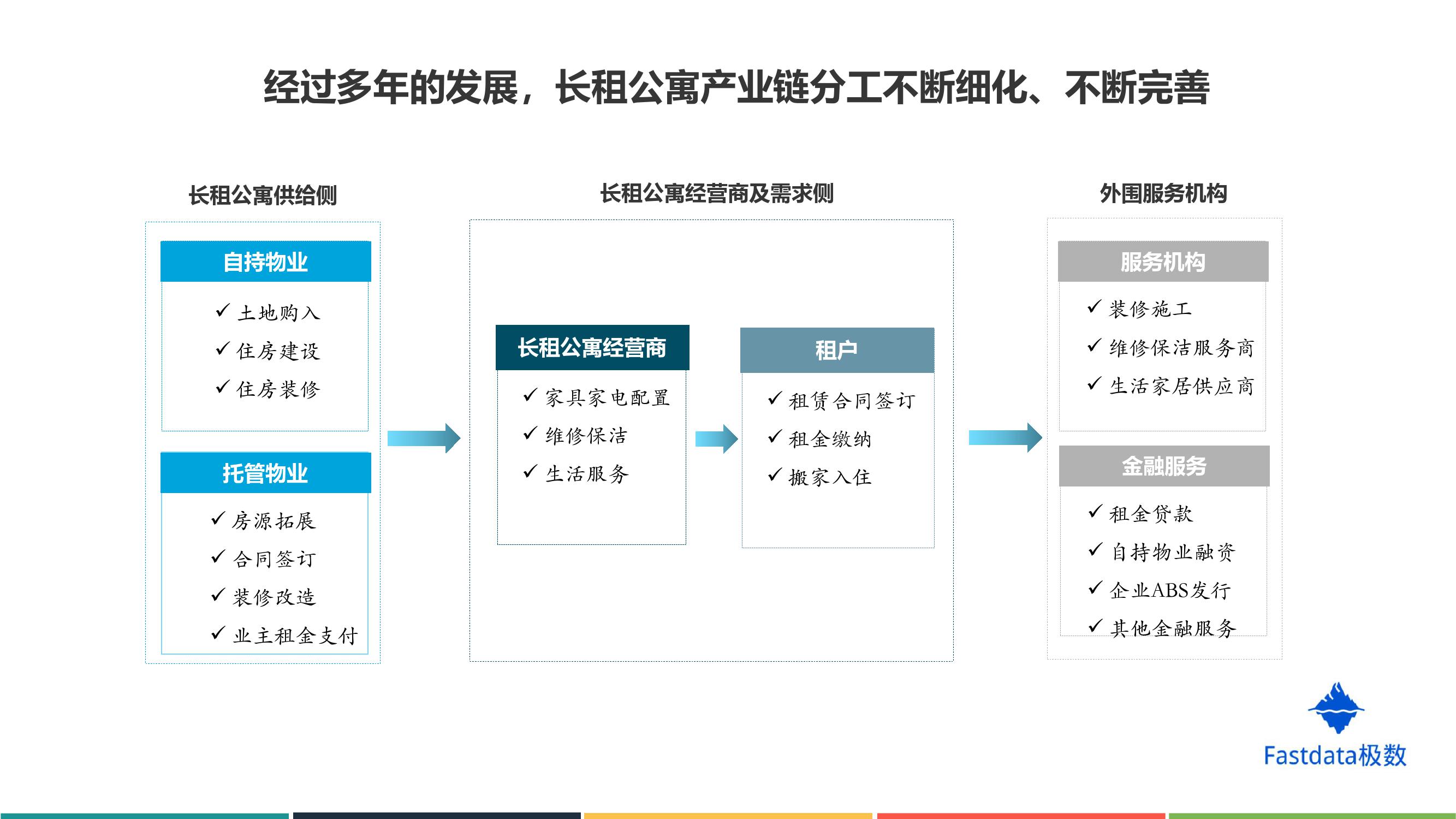 经过多年的发展，长租公寓产业链分工不断细化、不断完善

长租公寓供给侧

自持物业

✓ 土地购入
✓ 住房建设
✓ 住房装修

托管物业

✓ 房源拓展
✓ 合同签订
✓ 装修改造
✓ 业主租金支付

长租公寓经营商及需求侧

长租公寓经营商

✓ 家具家电配置
✓ 维修保洁
✓ 生活服务

租户

✓ 租赁合同签订
✓ 租金缴纳
✓ 搬家入住

外围服务机构

服务机构

✓ 装修施工
✓ 维修保洁服务商
✓ 生活家居供应商

金融服务

✓ 租金贷款
✓ 自持物业融资
✓ 企业ABS发行
✓ 其他金融服务

Fastdata极数